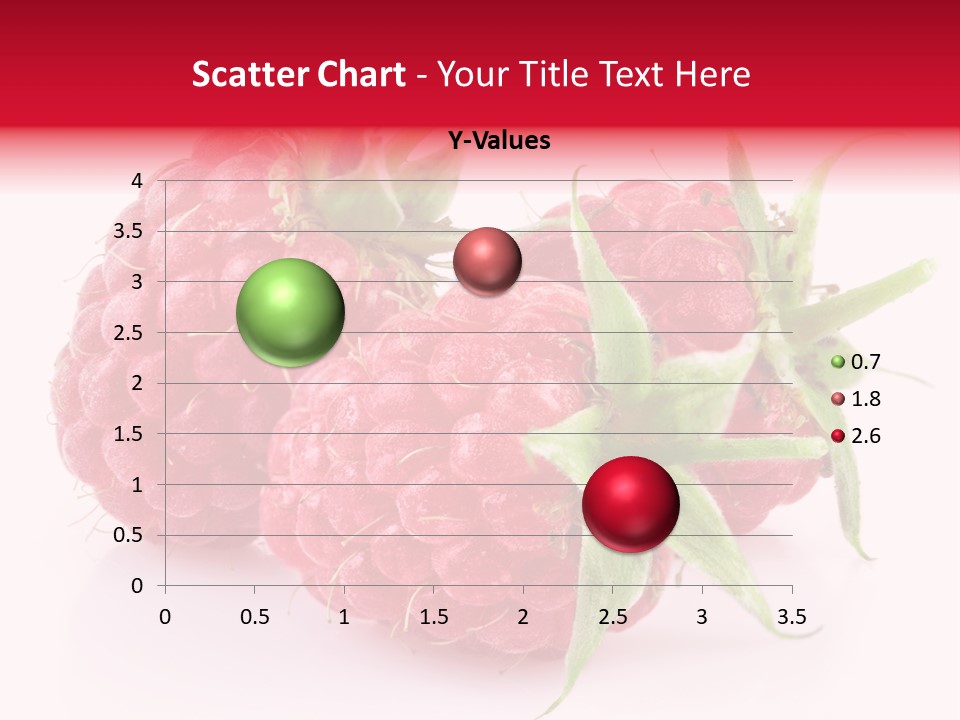 Scatter Chart - Your Title Text Here

Y-Values

4
3.5
3
2.5
2
1.5
1
0.5
0

0 0.5 1 1.5 2 2.5 3 3.5

0.7
1.8
2.6